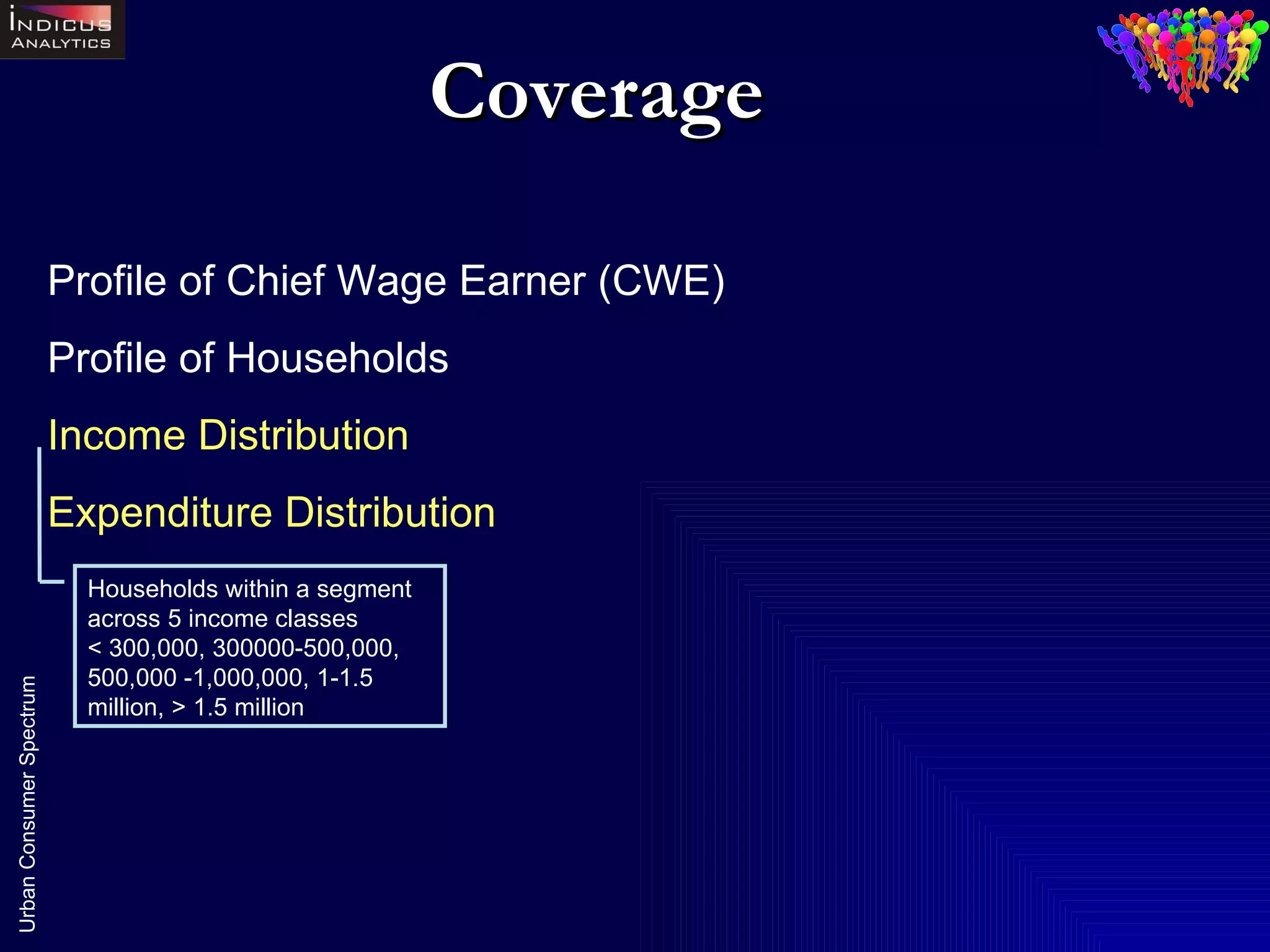 INDICUS ANALYTICS

Coverage

Profile of Chief Wage Earner (CWE)

Profile of Households

Income Distribution

Expenditure Distribution

Households within a segment across 5 income classes < 300,000, 300000-500,000, 500,000 -1,000,000, 1-1.5 million, > 1.5 million

Urban Consumer Spectrum